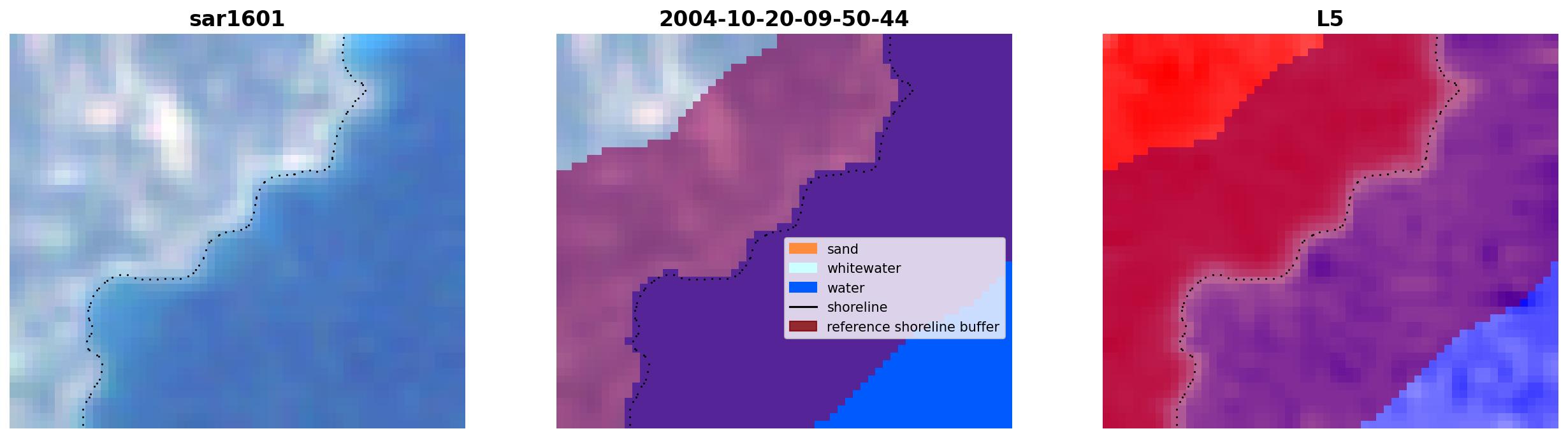 sar1601

2004-10-20-09-50-44

sand
whitewater
water
shoreline
reference shoreline buffer

L5